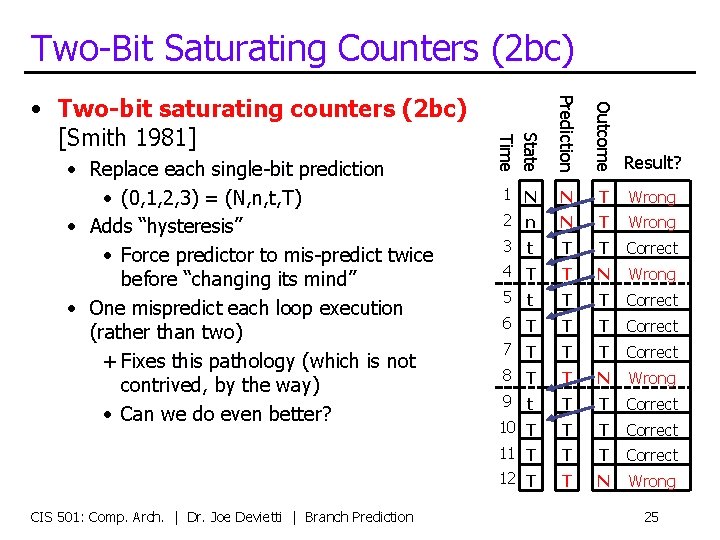 Two-Bit Saturating Counters (2bc)

• Two-bit saturating counters (2bc) [Smith 1981]
  • Replace each single-bit prediction
    • (0,1,2,3) = (N,n,t,T)
  • Adds "hysteresis"
    • Force predictor to mis-predict twice before "changing its mind"
  • One mispredict each loop execution (rather than two)
    + Fixes this pathology (which is not contrived, by the way)
    • Can we do even better?

| Time | State | Prediction | Outcome | Result? |
|---|---|---|---|---|
| 1 | N | N | T | Wrong |
| 2 | n | N | T | Wrong |
| 3 | t | T | T | Correct |
| 4 | T | T | N | Wrong |
| 5 | t | T | T | Correct |
| 6 | T | T | T | Correct |
| 7 | T | T | T | Correct |
| 8 | T | T | N | Wrong |
| 9 | t | T | T | Correct |
| 10 | T | T | T | Correct |
| 11 | T | T | T | Correct |
| 12 | T | T | N | Wrong |

CIS 501: Comp. Arch. | Dr. Joe Devietti | Branch Prediction

25